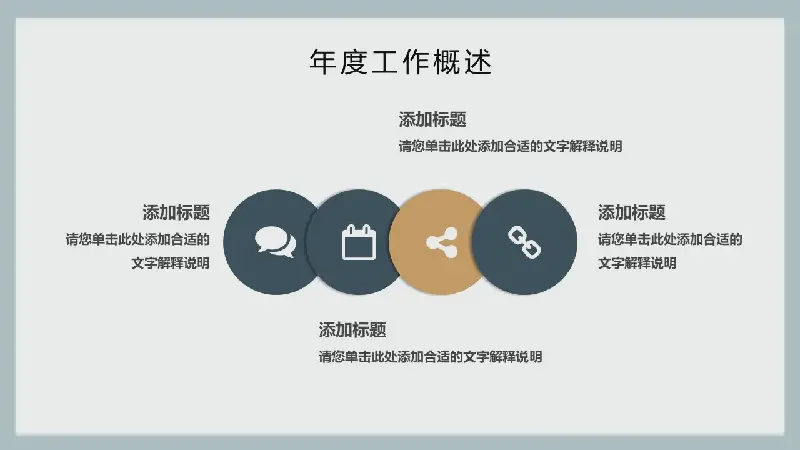 年度工作概述

添加标题
请您单击此处添加合适的文字解释说明

添加标题
请您单击此处添加合适的文字解释说明

添加标题
请您单击此处添加合适的文字解释说明

添加标题
请您单击此处添加合适的文字解释说明